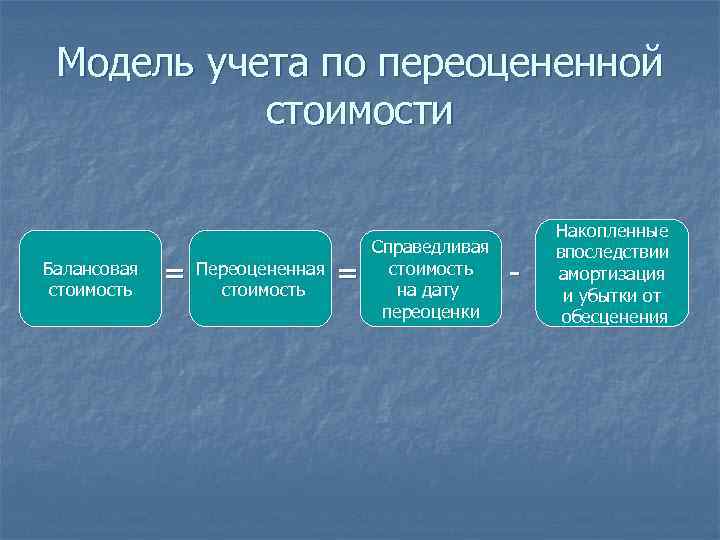 Модель учета по переоцененной стоимости

Балансовая стоимость = Переоцененная стоимость = Справедливая стоимость на дату переоценки - Накопленные впоследствии амортизация и убытки от обесценения